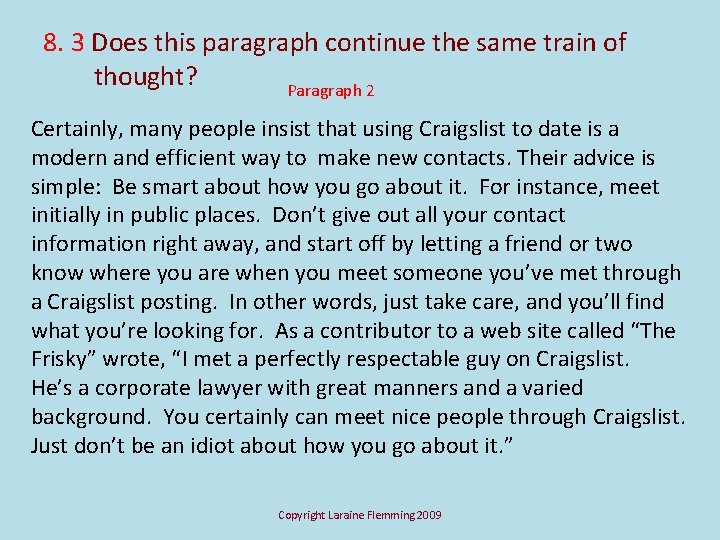 8. 3 Does this paragraph continue the same train of thought?

Paragraph 2

Certainly, many people insist that using Craigslist to date is a modern and efficient way to make new contacts. Their advice is simple: Be smart about how you go about it. For instance, meet initially in public places. Don't give out all your contact information right away, and start off by letting a friend or two know where you are when you meet someone you've met through a Craigslist posting. In other words, just take care, and you'll find what you're looking for. As a contributor to a web site called "The Frisky" wrote, "I met a perfectly respectable guy on Craigslist. He's a corporate lawyer with great manners and a varied background. You certainly can meet nice people through Craigslist. Just don't be an idiot about how you go about it."

Copyright Laraine Flemming 2009